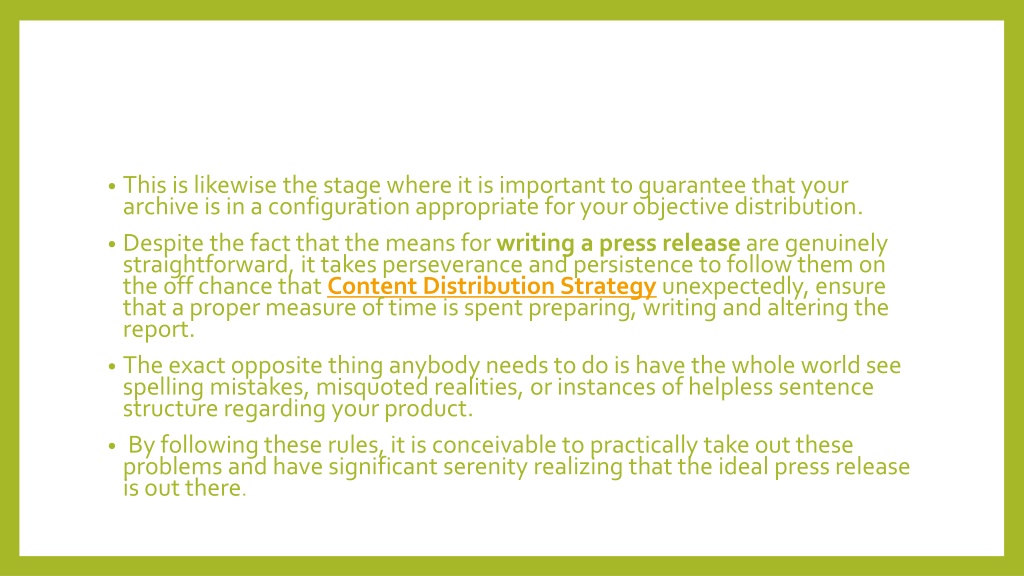 • This is likewise the stage where it is important to guarantee that your archive is in a configuration appropriate for your objective distribution.

• Despite the fact that the means for writing a press release are genuinely straightforward, it takes perseverance and persistence to follow them on the off chance that Content Distribution Strategy unexpectedly, ensure that a proper measure of time is spent preparing, writing and altering the report.

• The exact opposite thing anybody needs to do is have the whole world see spelling mistakes, misquoted realities, or instances of helpless sentence structure regarding your product.

• By following these rules, it is conceivable to practically take out these problems and have significant serenity realizing that the ideal press release is out there.